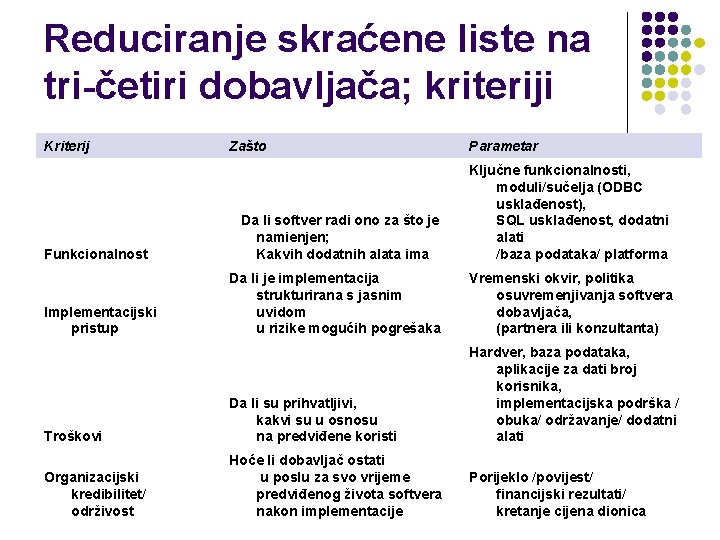 Reduciranje skraćene liste na tri-četiri dobavljača; kriteriji

| Kriterij | Zašto | Parametar |
|---|---|---|
| Funkcionalnost | Da li softver radi ono za što je namienjen; Kakvih dodatnih alata ima | Ključne funkcionalnosti, moduli/sučelja (ODBC usklađenost), SQL usklađenost, dodatni alati /baza podataka/ platforma |
| Implementacijski pristup | Da li je implementacija strukturirana s jasnim uvidom u rizike mogućih pogrešaka | Vremenski okvir, politika osuvremenjivanja softvera dobavljača, (partnera ili konzultanta) |
| Troškovi | Da li su prihvatljivi, kakvi su u osnosu na predviđene koristi | Hardver, baza podataka, aplikacije za dati broj korisnika, implementacijska podrška / obuka/ održavanje/ dodatni alati |
| Organizacijski kredibilitet/ održivost | Hoće li dobavljač ostati u poslu za svo vrijeme predviđenog života softvera nakon implementacije | Porijeklo /povijest/ financijski rezultati/ kretanje cijena dionica |